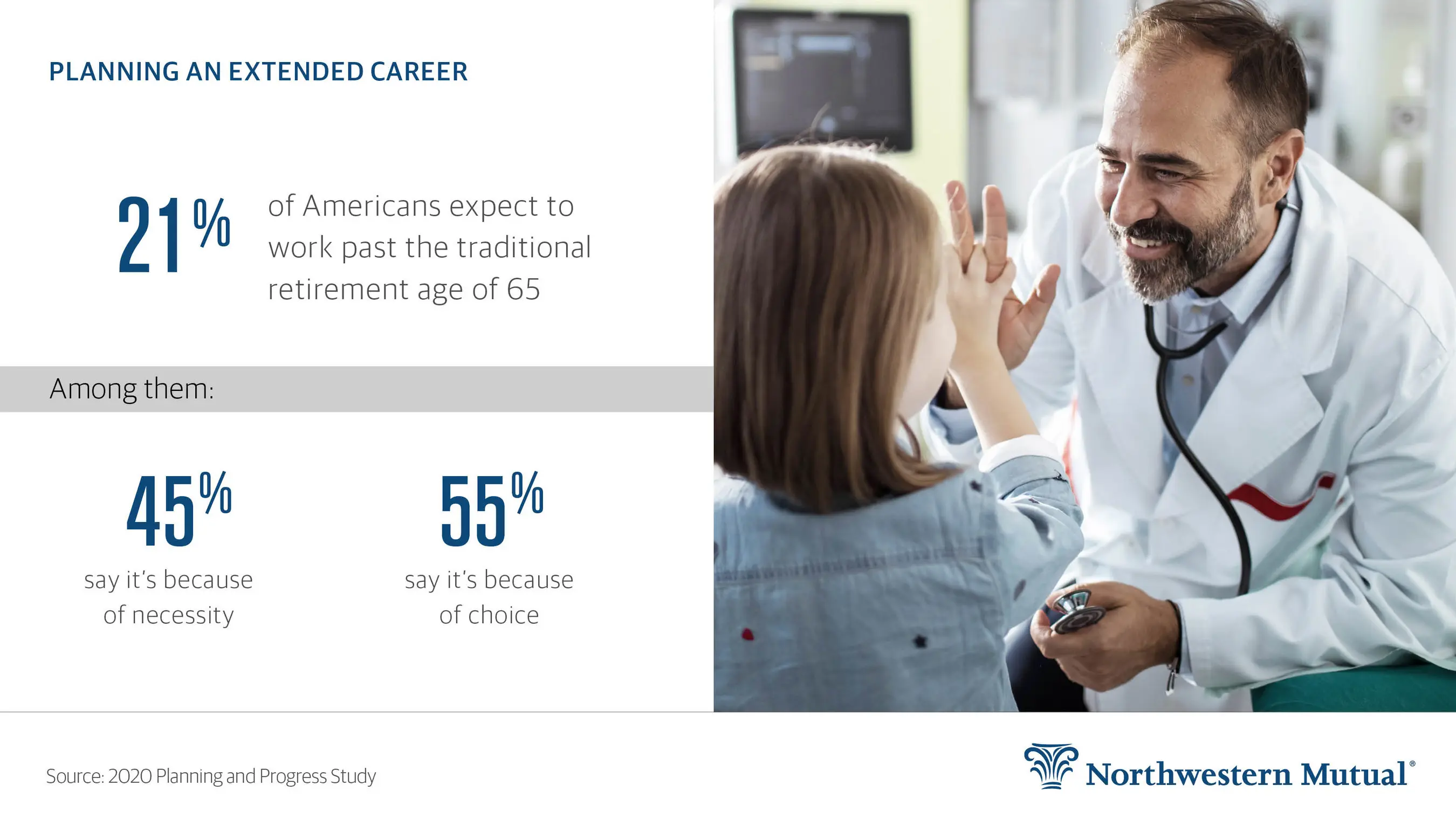 PLANNING AN EXTENDED CAREER

21% of Americans expect to work past the traditional retirement age of 65

Among them:

45%
say it's because of necessity

55%
say it's because of choice

Source: 2020 Planning and Progress Study

Northwestern Mutual®